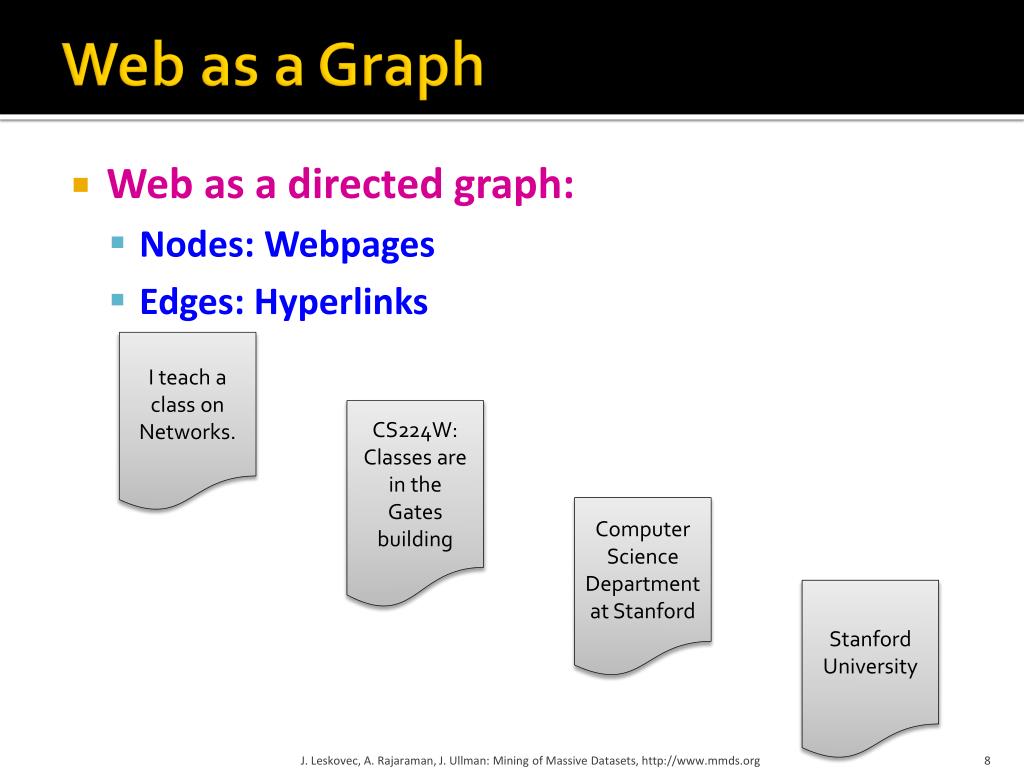 Web as a Graph

Web as a directed graph:

Nodes: Webpages

Edges: Hyperlinks

I teach a class on Networks.

CS224W: Classes are in the Gates building

Computer Science Department at Stanford

Stanford University

J. Leskovec, A. Rajaraman, J. Ullman: Mining of Massive Datasets, http://www.mmds.org

8